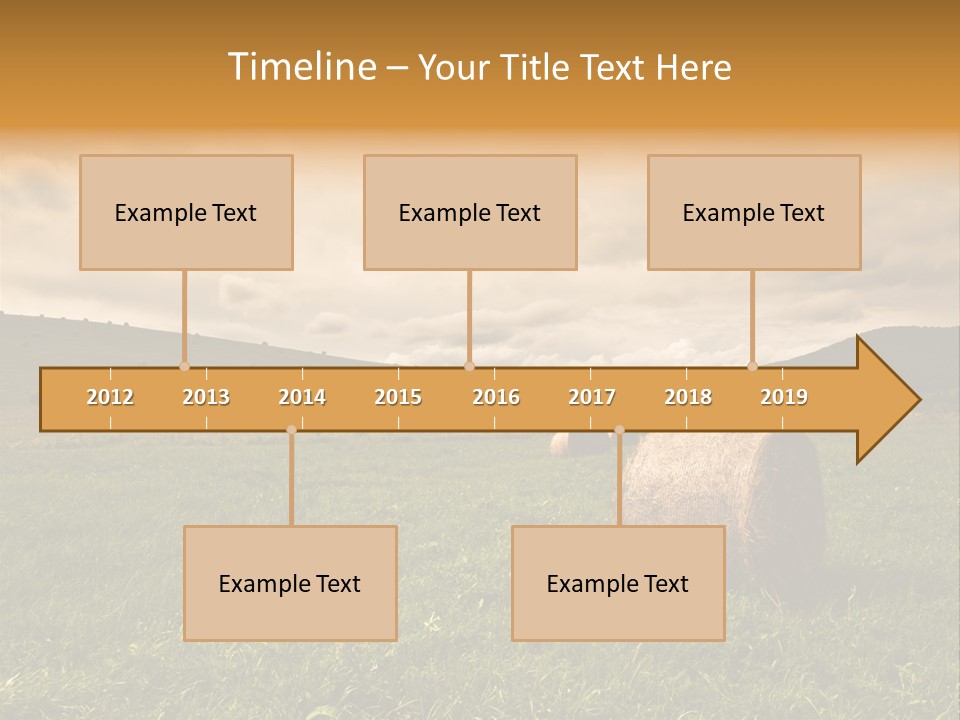 Timeline – Your Title Text Here

Example Text

Example Text

Example Text

2012 2013 2014 2015 2016 2017 2018 2019

Example Text

Example Text